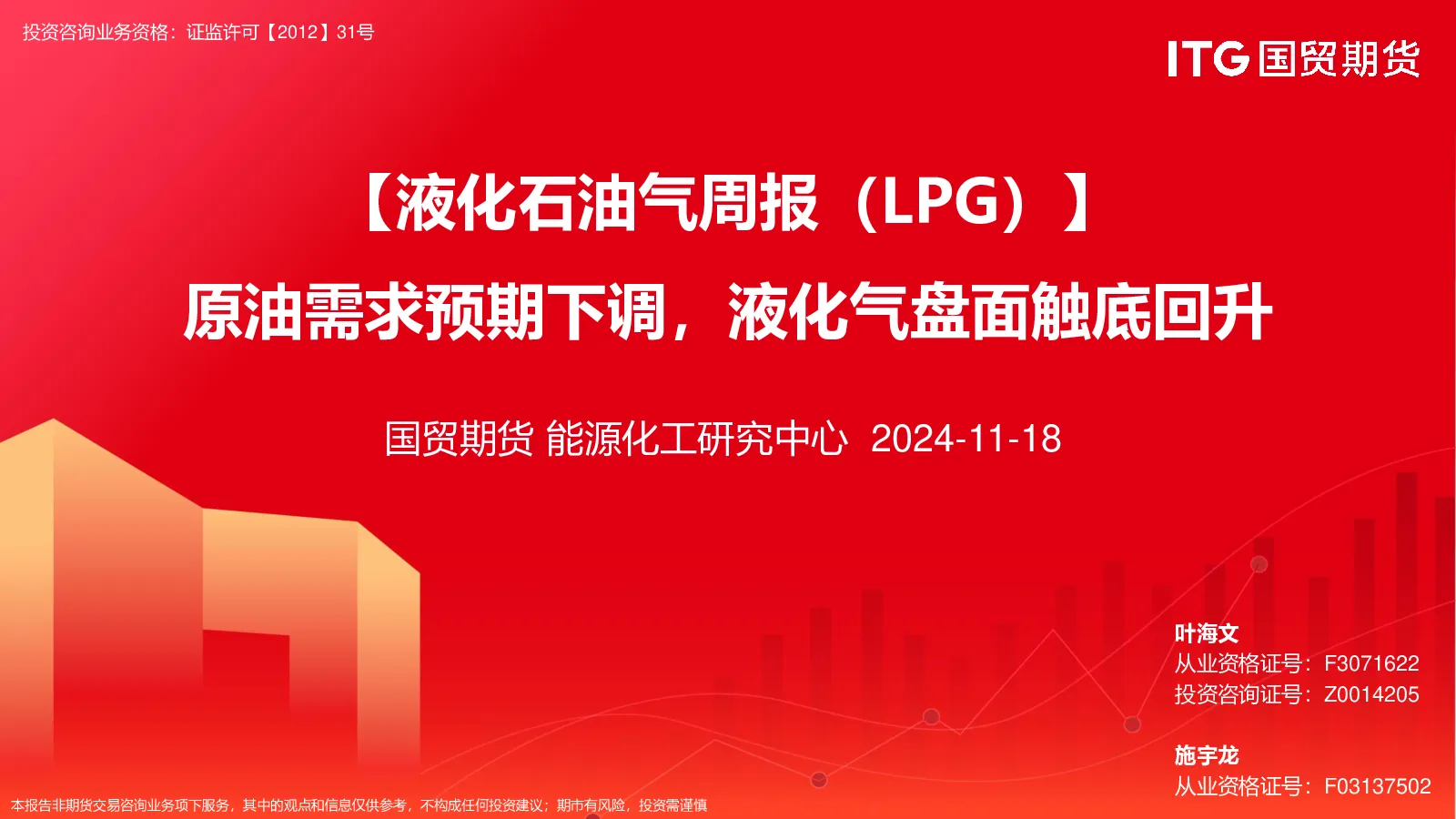 投资咨询业务资格：证监许可【2012】31号

ITG 国贸期货

【液化石油气周报（LPG）】

原油需求预期下调，液化气盘面触底回升

国贸期货 能源化工研究中心 2024-11-18

叶海文
从业资格证号：F3071622
投资咨询证号：Z0014205

施宇龙
从业资格证号：F03137502

本报告非期货交易咨询业务项下服务，其中的观点和信息仅供参考，不构成任何投资建议；期市有风险，投资需谨慎